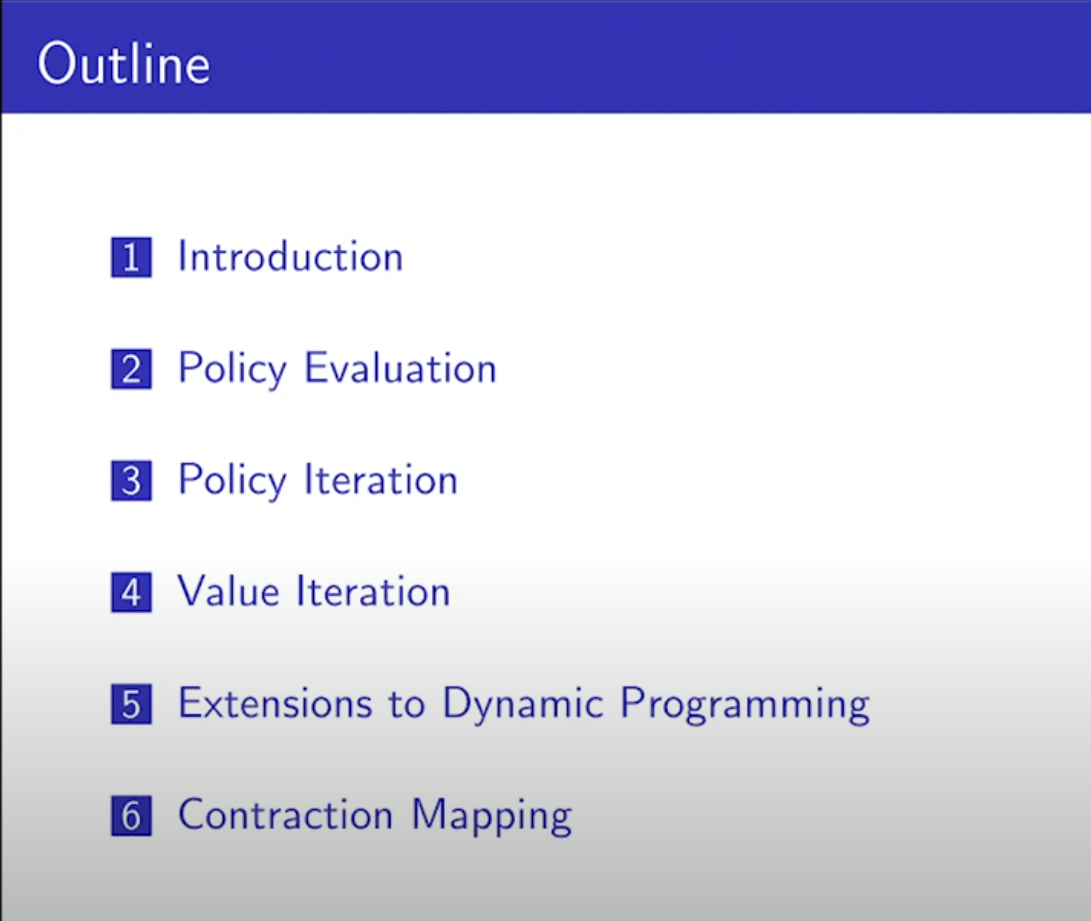 Outline

1 Introduction

2 Policy Evaluation

3 Policy Iteration

4 Value Iteration

5 Extensions to Dynamic Programming

6 Contraction Mapping